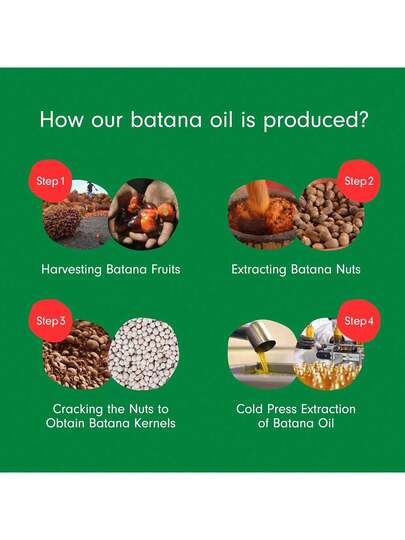 How our batana oil is produced?

Step 1

Harvesting Batana Fruits

Step 2

Extracting Batana Nuts

Step 3

Cracking the Nuts to Obtain Batana Kernels

Step 4

Cold Press Extraction of Batana Oil